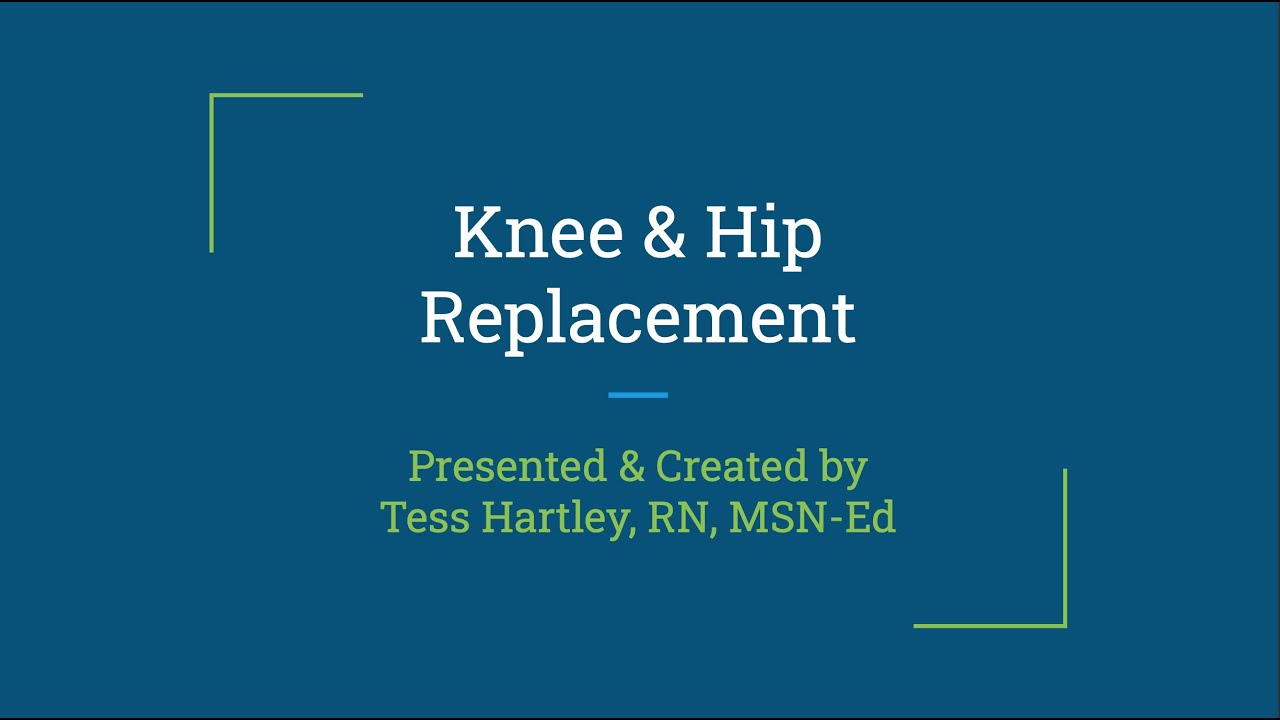 Knee & Hip Replacement

Presented & Created by
Tess Hartley, RN, MSN-Ed